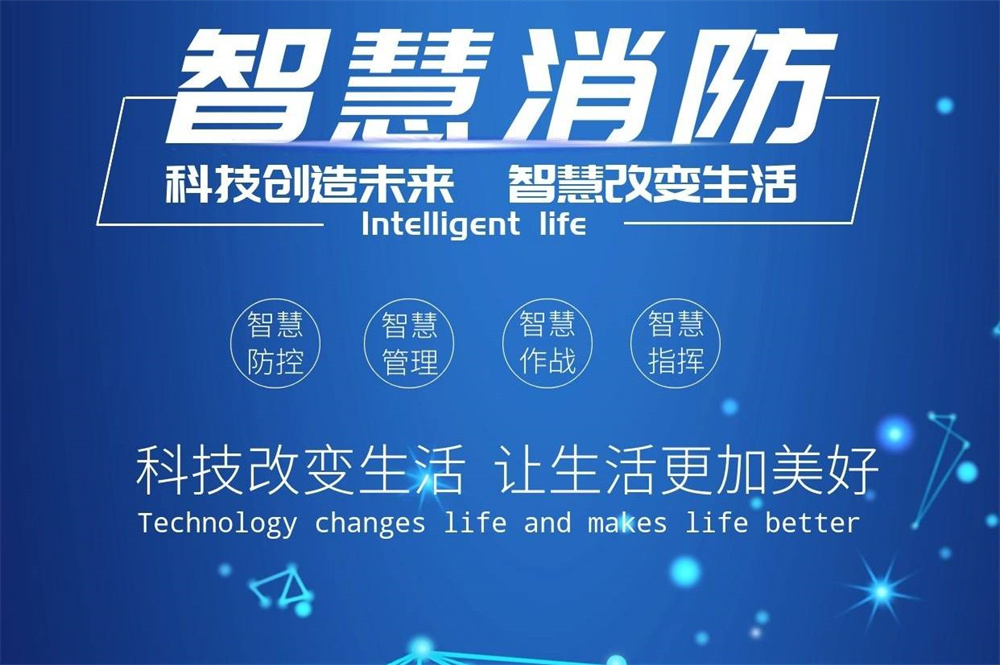 智慧消防

科技创造未来　智慧改变生活

Intelligent life

智慧防控

智慧管理

智慧作战

智慧指挥

科技改变生活 让生活更加美好

Technology changes life and makes life better